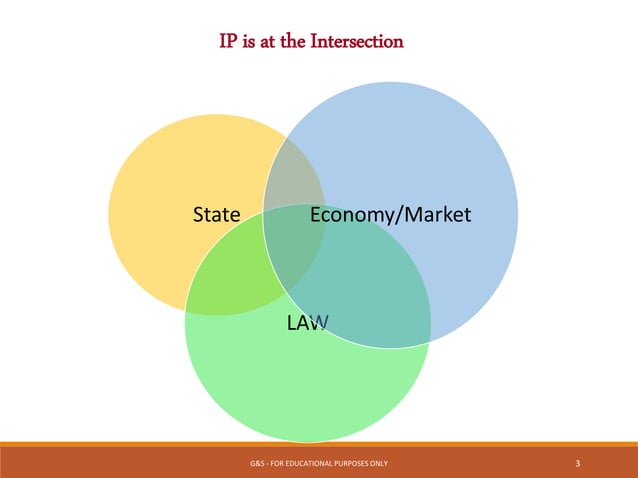 IP is at the Intersection

State

Economy/Market

LAW

G&S - FOR EDUCATIONAL PURPOSES ONLY

3